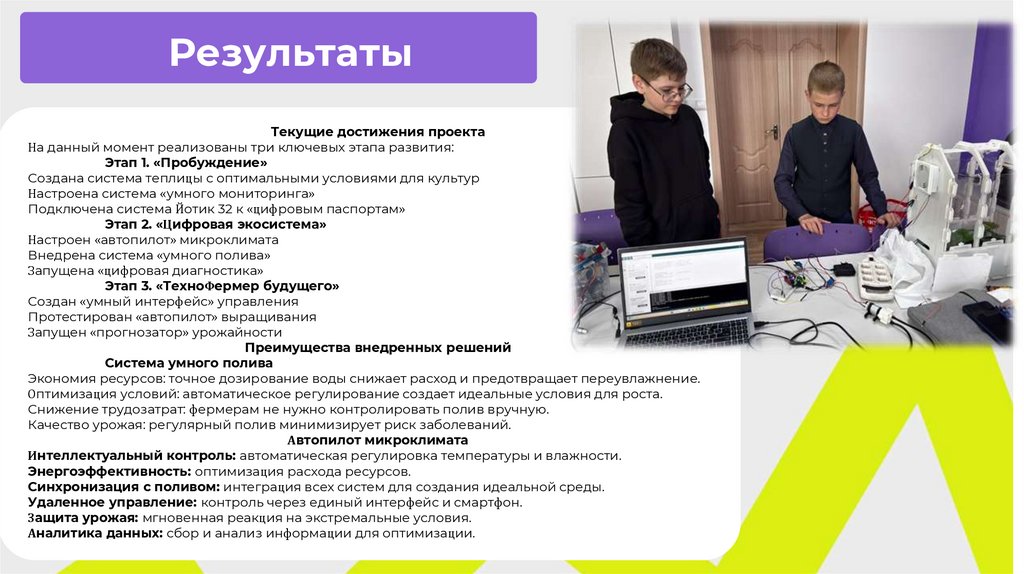 Результаты

Текущие достижения проекта
На данный момент реализованы три ключевых этапа развития:
Этап 1. «Пробуждение»
Создана система теплицы с оптимальными условиями для культур
Настроена система «умного мониторинга»
Подключена система Йотик 32 к «цифровым паспортам»
Этап 2. «Цифровая экосистема»
Настроен «автопилот» микроклимата
Внедрена система «умного полива»
Запущена «цифровая диагностика»
Этап 3. «ТехноФермер будущего»
Создан «умный интерфейс» управления
Протестирован «автопилот» выращивания
Запущен «прогнозатор» урожайности
Преимущества внедренных решений
Система умного полива
Экономия ресурсов: точное дозирование воды снижает расход и предотвращает переувлажнение.
Оптимизация условий: автоматическое регулирование создает идеальные условия для роста.
Снижение трудозатрат: фермерам не нужно контролировать полив вручную.
Качество урожая: регулярный полив минимизирует риск заболеваний.
Автопилот микроклимата
Интеллектуальный контроль: автоматическая регулировка температуры и влажности.
Энергоэффективность: оптимизация расхода ресурсов.
Синхронизация с поливом: интеграция всех систем для создания идеальной среды.
Удаленное управление: контроль через единый интерфейс и смартфон.
Защита урожая: мгновенная реакция на экстремальные условия.
Аналитика данных: сбор и анализ информации для оптимизации.